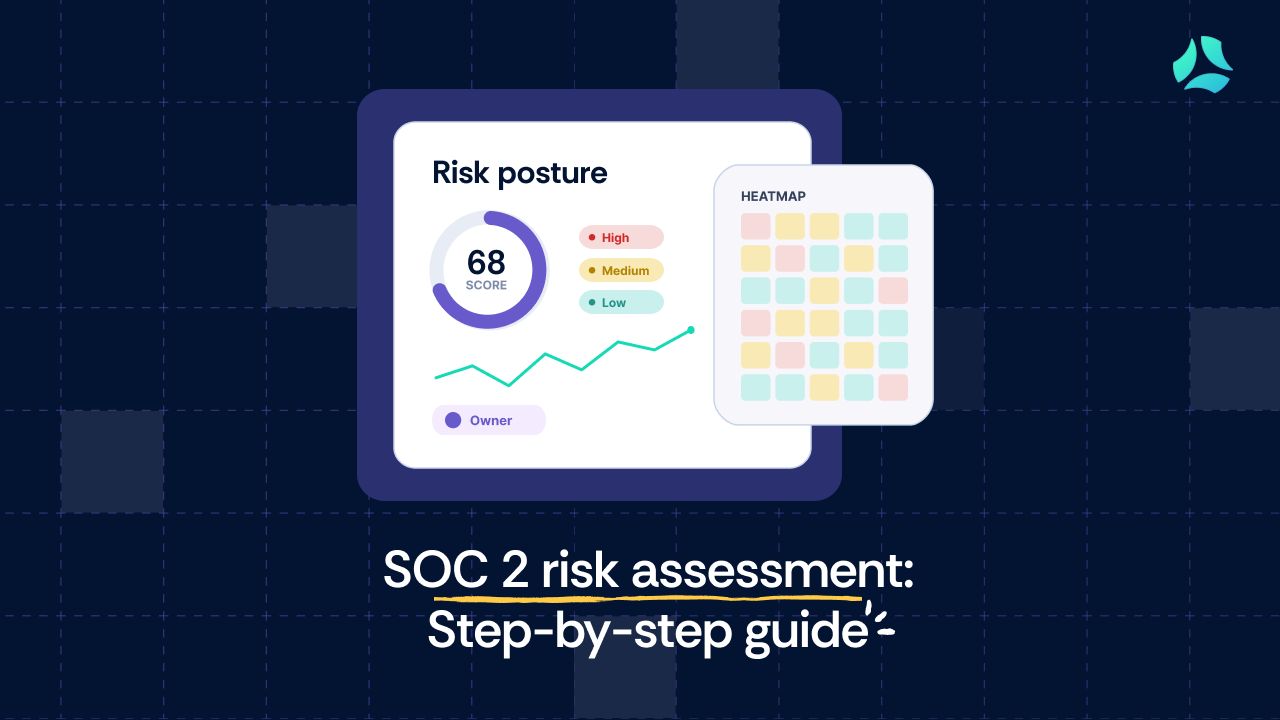 Risk posture

68
SCORE

High
Medium
Low

Owner

HEATMAP

SOC 2 risk assessment:
Step-by-step guide